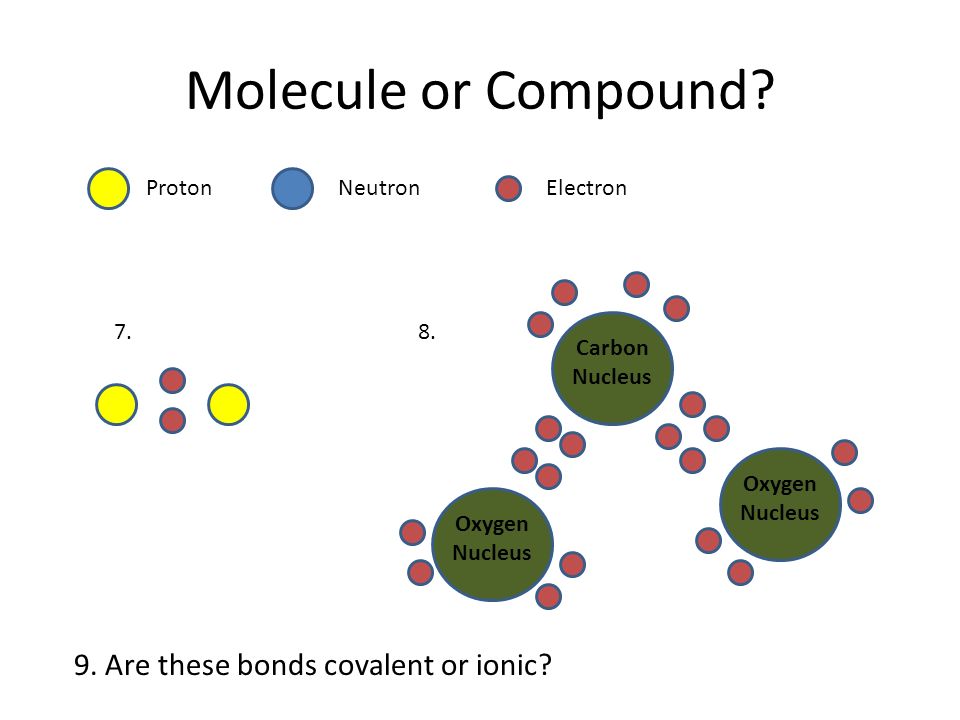 Molecule or Compound?

Proton

Neutron

Electron

7.

8.

Carbon Nucleus

Oxygen Nucleus

Oxygen Nucleus

9. Are these bonds covalent or ionic?